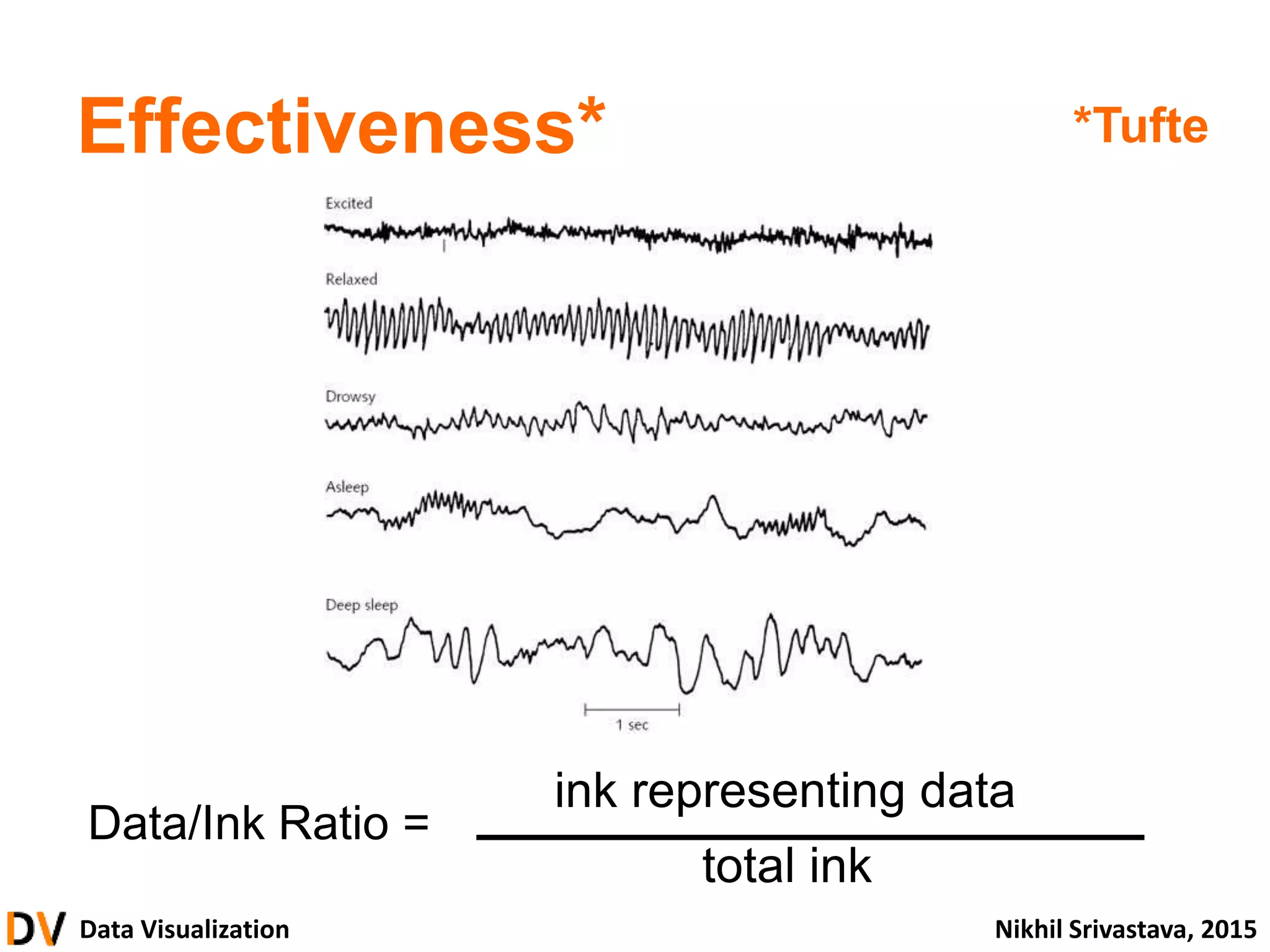 Effectiveness*

*Tufte

Excited

Relaxed

Drowsy

Asleep

Deep sleep

1 sec

$\text{Data/Ink Ratio} = \frac{\text{ink representing data}}{\text{total ink}}$

DV Data Visualization

Nikhil Srivastava, 2015